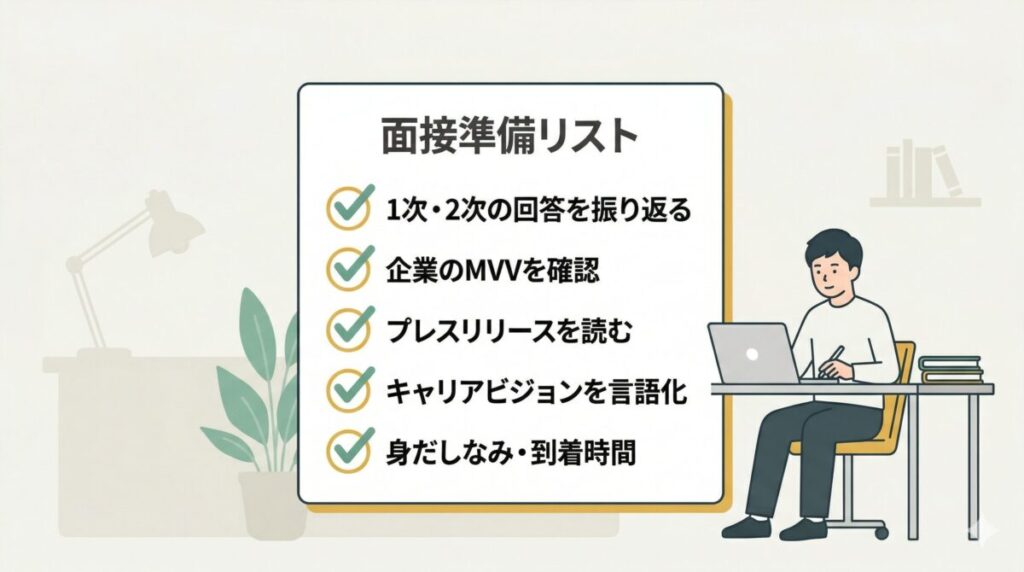 面接準備リスト

1次・2次の回答を振り返る

企業のMVVを確認

プレスリリースを読む

キャリアビジョンを言語化

身だしなみ・到着時間